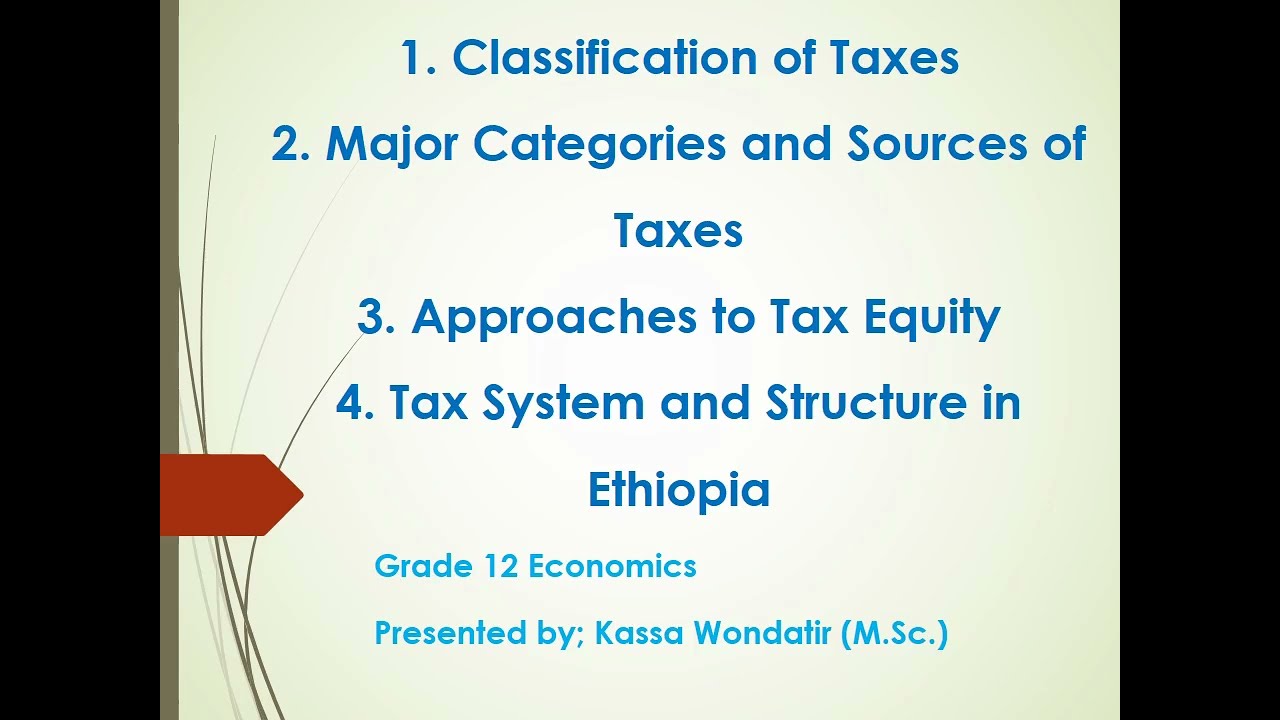 1. Classification of Taxes

2. Major Categories and Sources of Taxes

3. Approaches to Tax Equity

4. Tax System and Structure in Ethiopia

Grade 12 Economics

Presented by; Kassa Wondatir (M.Sc.)